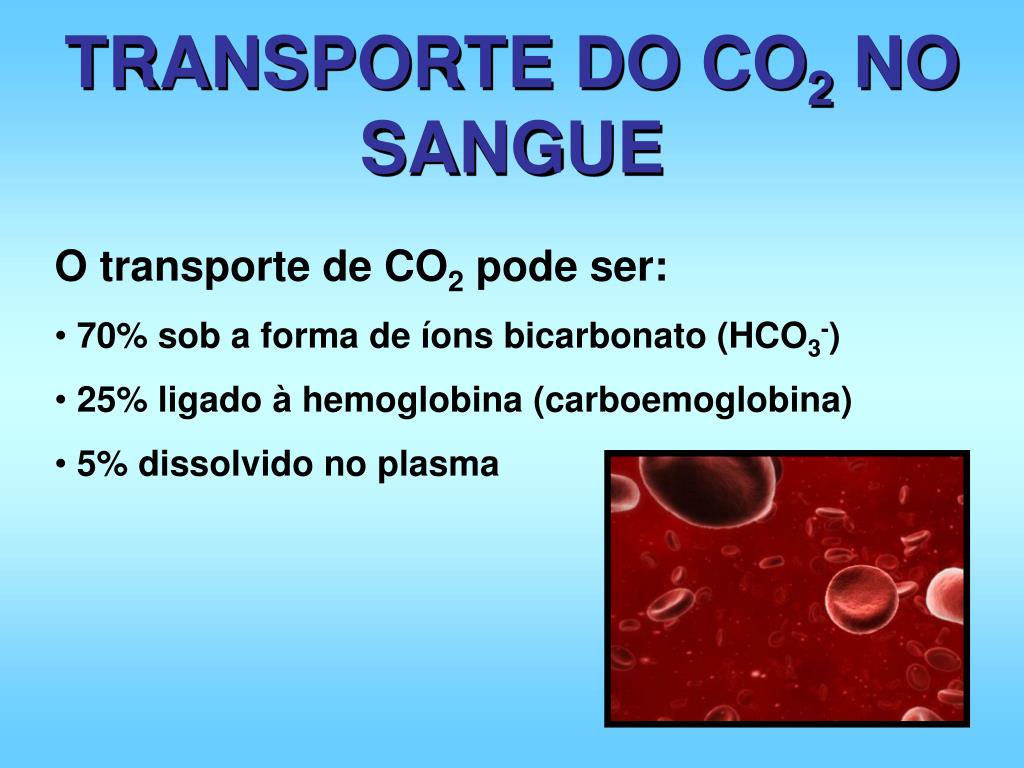 TRANSPORTE DO $CO_2$ NO SANGUE

O transporte de $CO_2$ pode ser:

• 70% sob a forma de íons bicarbonato ($HCO_3^-$)

• 25% ligado à hemoglobina (carboemoglobina)

• 5% dissolvido no plasma